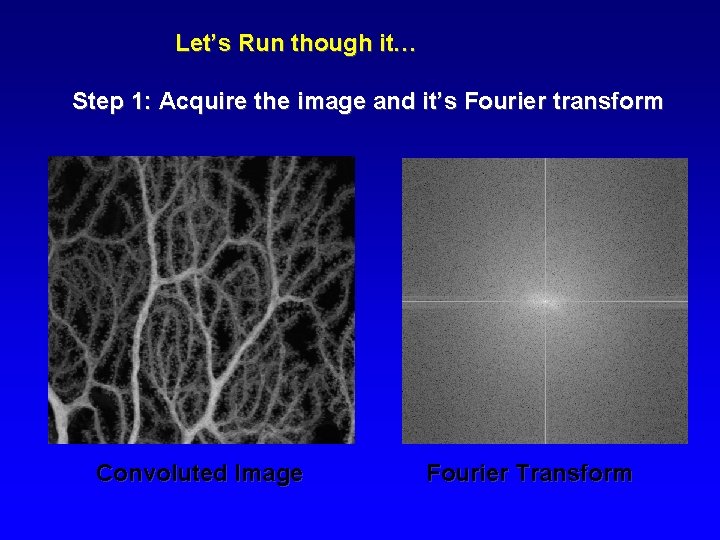 Let's Run though it…

Step 1: Acquire the image and it's Fourier transform

Convoluted Image

Fourier Transform